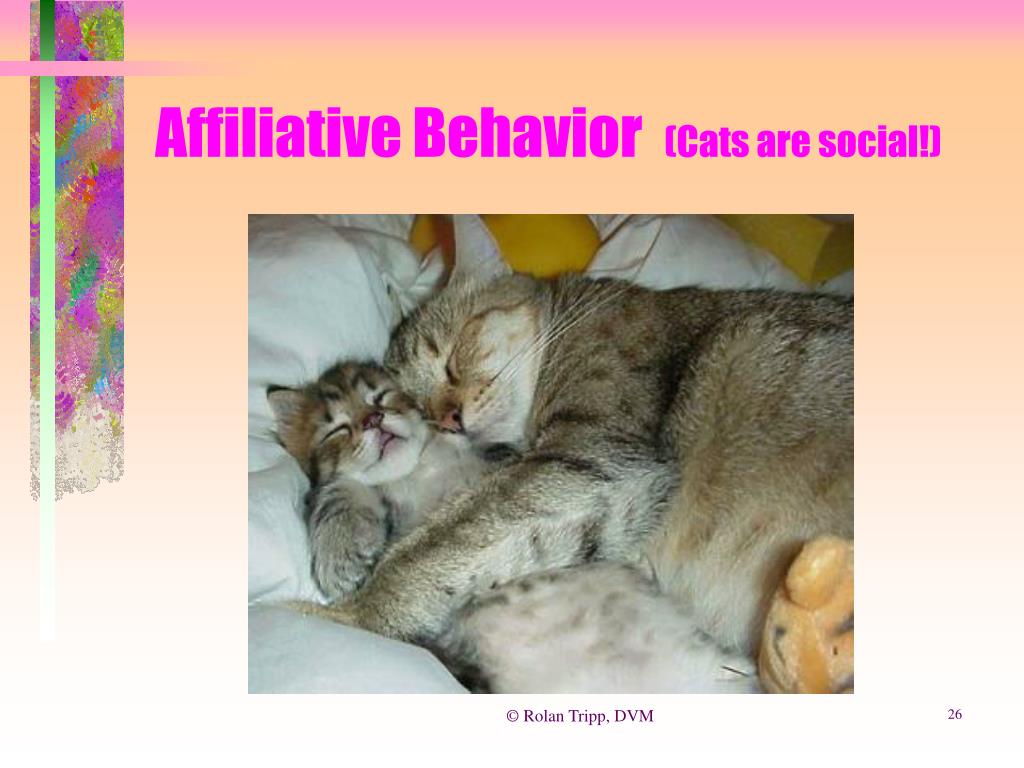 Affiliative Behavior (Cats are social!)

© Rolan Tripp, DVM

26